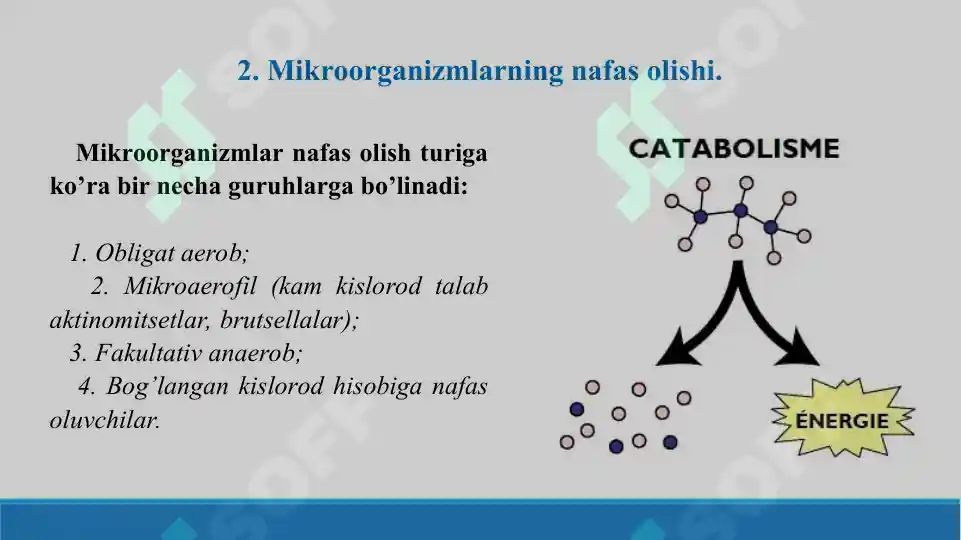 2. Mikroorganizmlarning nafas olishi.

Mikroorganizmlar nafas olish turiga ko’ra bir necha guruhlarga bo’linadi:

1. Obligat aerob;
2. Mikroaerofil (kam kislorod talab aktinomitsetlar, brutsellalar);
3. Fakultativ anaerob;
4. Bog’langan kislorod hisobiga nafas oluvchilar.

CATABOLISME

ÉNERGIE